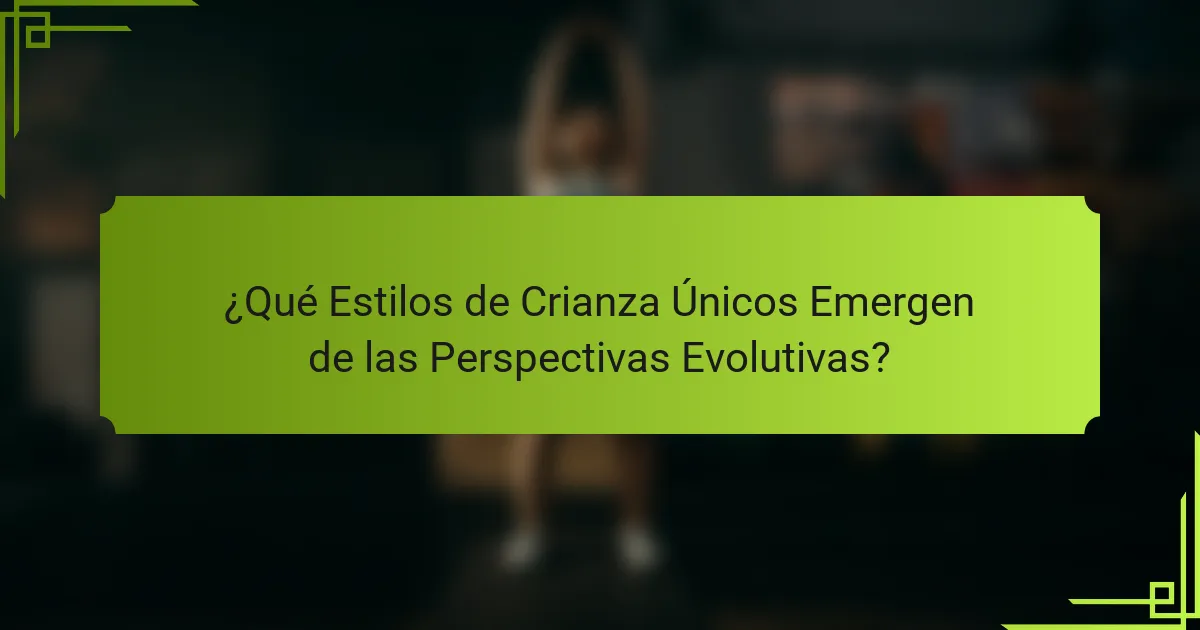 ¿Qué Estilos de Crianza Únicos Emergen de las Perspectivas Evolutivas?